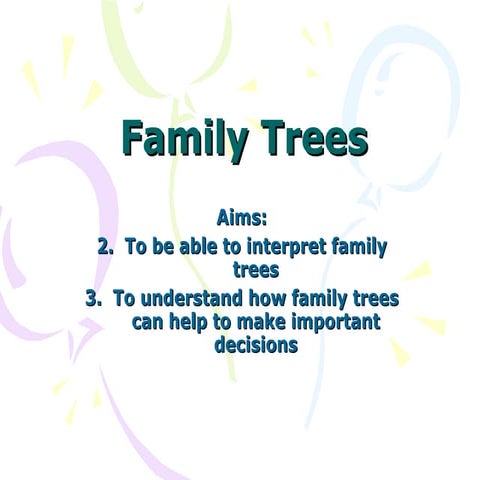 Family Trees

Aims:
2. To be able to interpret family trees
3. To understand how family trees can help to make important decisions